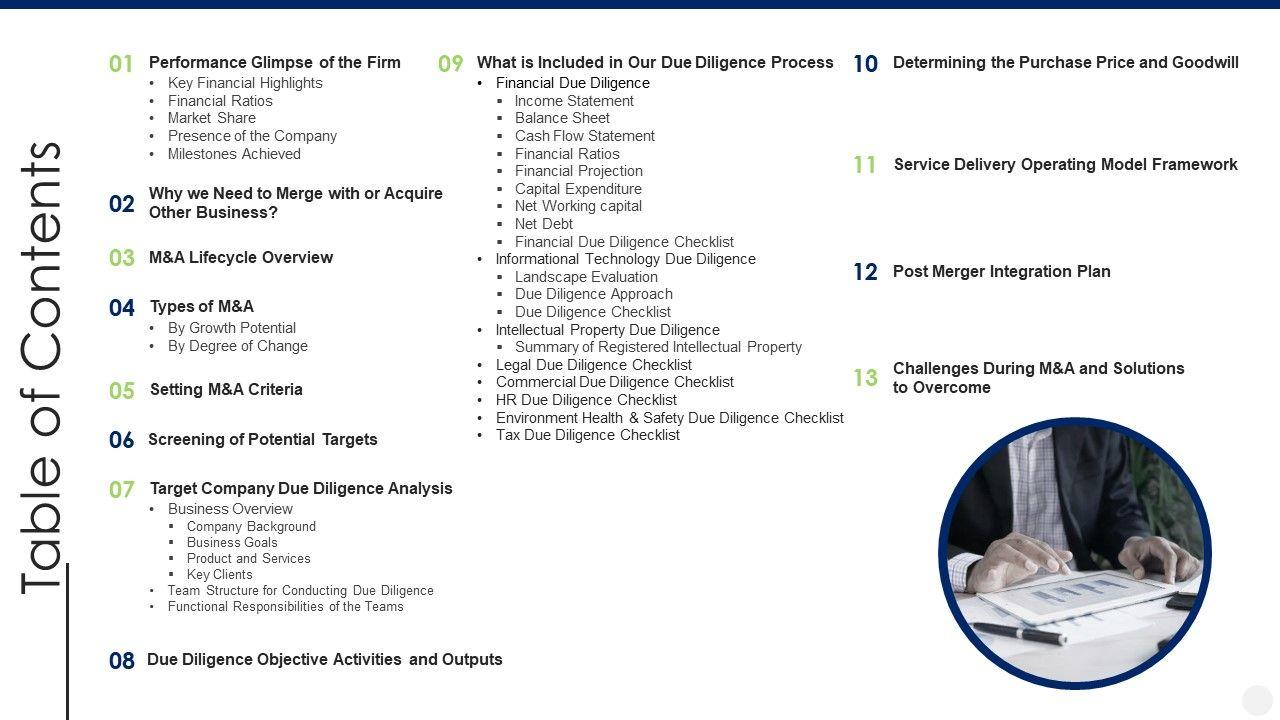 Table of Contents

01 Performance Glimpse of the Firm
• Key Financial Highlights
• Financial Ratios
• Market Share
• Presence of the Company
• Milestones Achieved

02 Why we Need to Merge with or Acquire Other Business?

03 M&A Lifecycle Overview

04 Types of M&A
• By Growth Potential
• By Degree of Change

05 Setting M&A Criteria

06 Screening of Potential Targets

07 Target Company Due Diligence Analysis
• Business Overview
▪ Company Background
▪ Business Goals
▪ Product and Services
▪ Key Clients
• Team Structure for Conducting Due Diligence
• Functional Responsibilities of the Teams

08 Due Diligence Objective Activities and Outputs

09 What is Included in Our Due Diligence Process
• Financial Due Diligence
▪ Income Statement
▪ Balance Sheet
▪ Cash Flow Statement
▪ Financial Ratios
▪ Financial Projection
▪ Capital Expenditure
▪ Net Working capital
▪ Net Debt
▪ Financial Due Diligence Checklist
• Informational Technology Due Diligence
▪ Landscape Evaluation
▪ Due Diligence Approach
▪ Due Diligence Checklist
• Intellectual Property Due Diligence
▪ Summary of Registered Intellectual Property
• Legal Due Diligence Checklist
• Commercial Due Diligence Checklist
• HR Due Diligence Checklist
• Environment Health & Safety Due Diligence Checklist
• Tax Due Diligence Checklist

10 Determining the Purchase Price and Goodwill

11 Service Delivery Operating Model Framework

12 Post Merger Integration Plan

13 Challenges During M&A and Solutions to Overcome